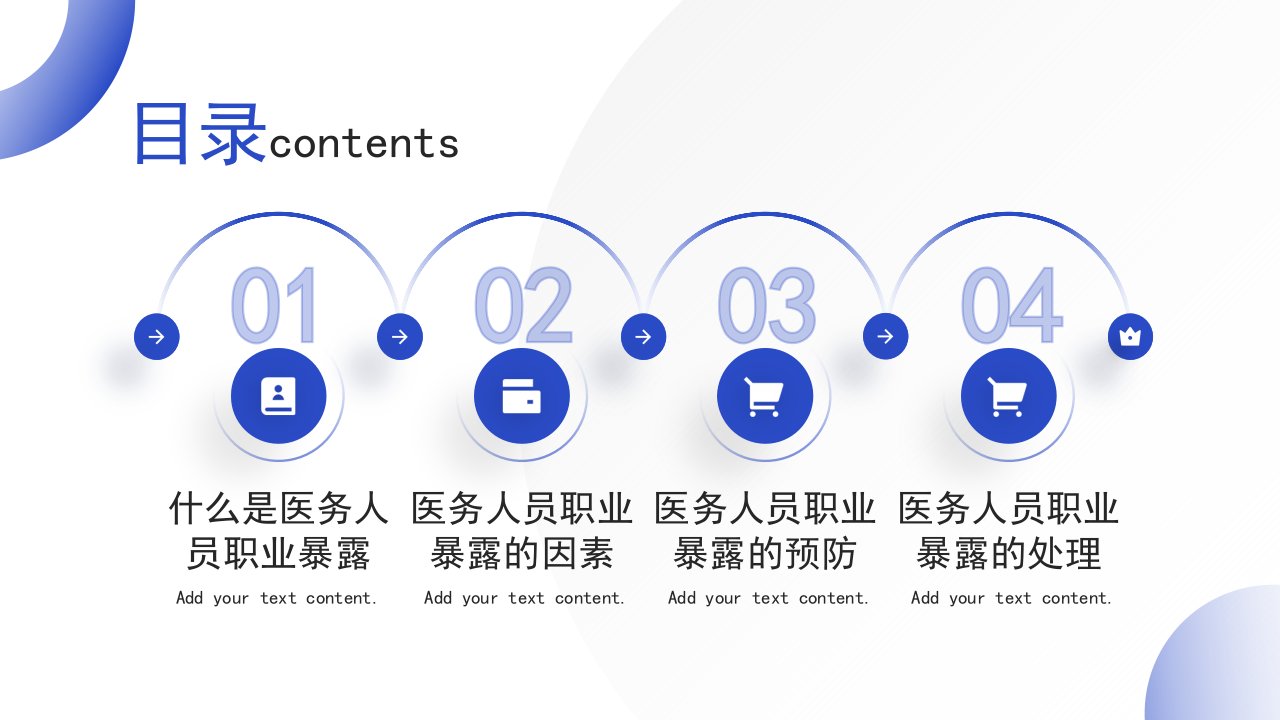 目录contents

01

什么是医务人员职业暴露

Add your text content.

02

医务人员职业暴露的因素

Add your text content.

03

医务人员职业暴露的预防

Add your text content.

04

医务人员职业暴露的处理

Add your text content.